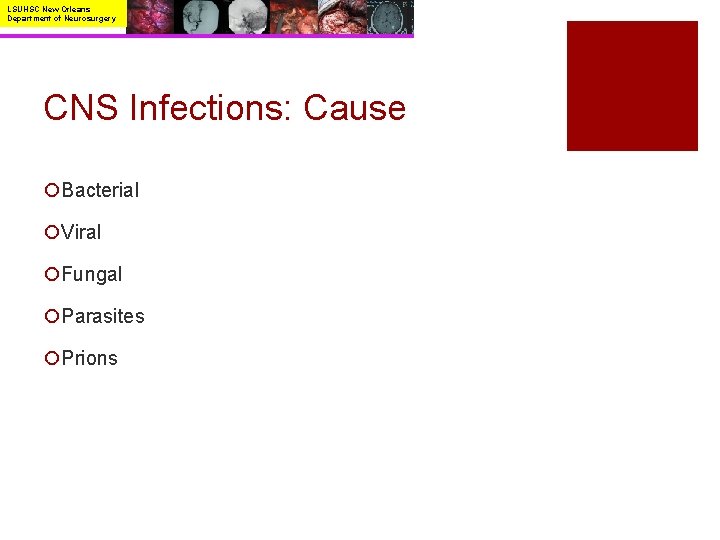 LSUHSC New Orleans
Department of Neurosurgery

CNS Infections: Cause

Bacterial

Viral

Fungal

Parasites

Prions